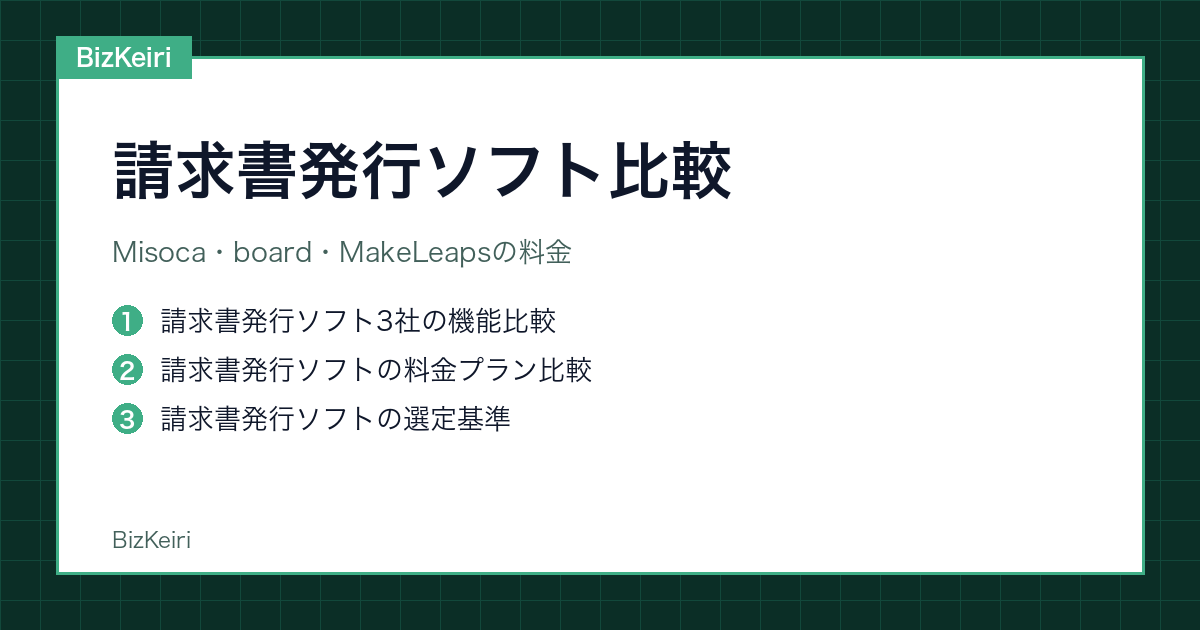 BizKeiri

請求書発行ソフト比較

Misoca・board・MakeLeapsの料金

1 請求書発行ソフト3社の機能比較
2 請求書発行ソフトの料金プラン比較
3 請求書発行ソフトの選定基準

BizKeiri